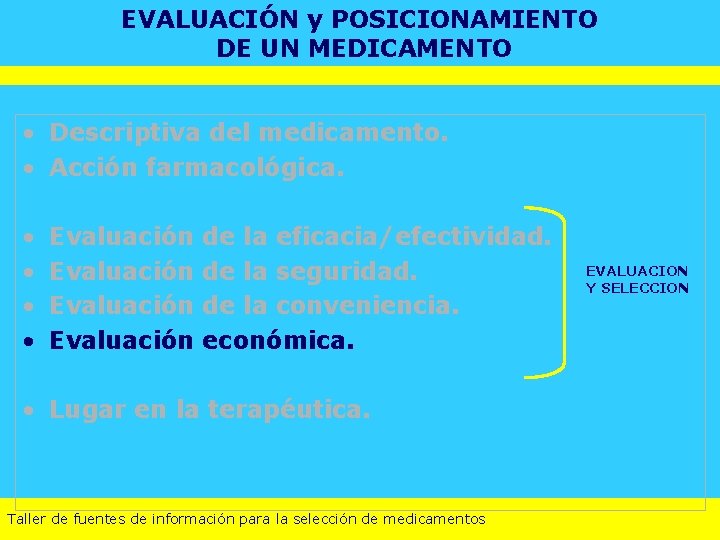 EVALUACIÓN y POSICIONAMIENTO DE UN MEDICAMENTO

• Descriptiva del medicamento.
• Acción farmacológica.

• Evaluación de la eficacia/efectividad.
• Evaluación de la seguridad.
• Evaluación de la conveniencia.
• Evaluación económica.

• Lugar en la terapéutica.

EVALUACION Y SELECCION

Taller de fuentes de información para la selección de medicamentos